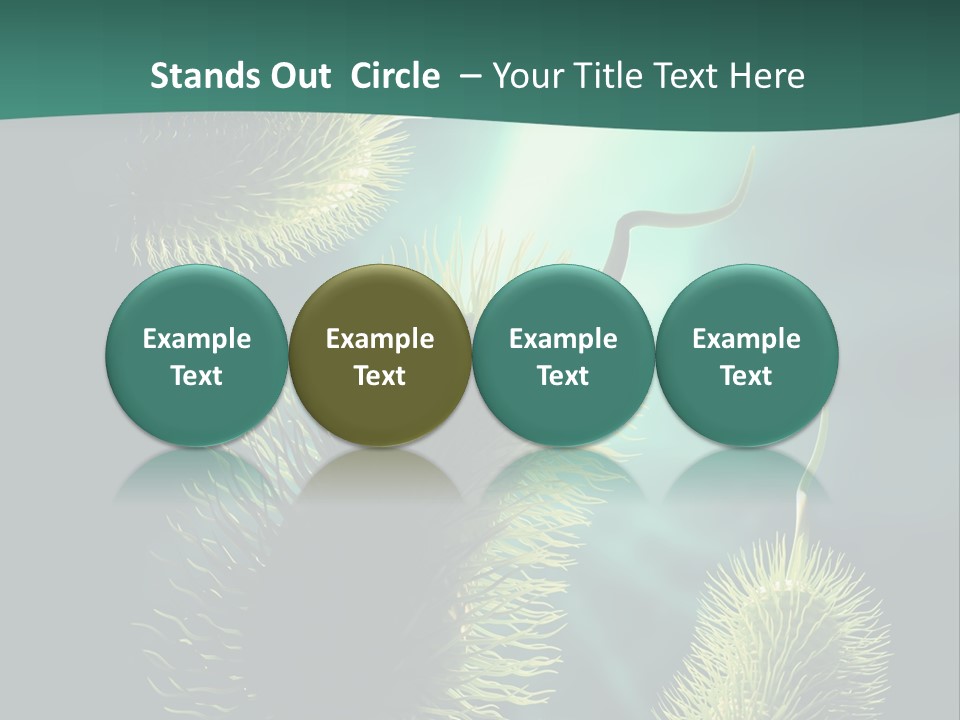 Stands Out Circle – Your Title Text Here

Example Text

Example Text

Example Text

Example Text